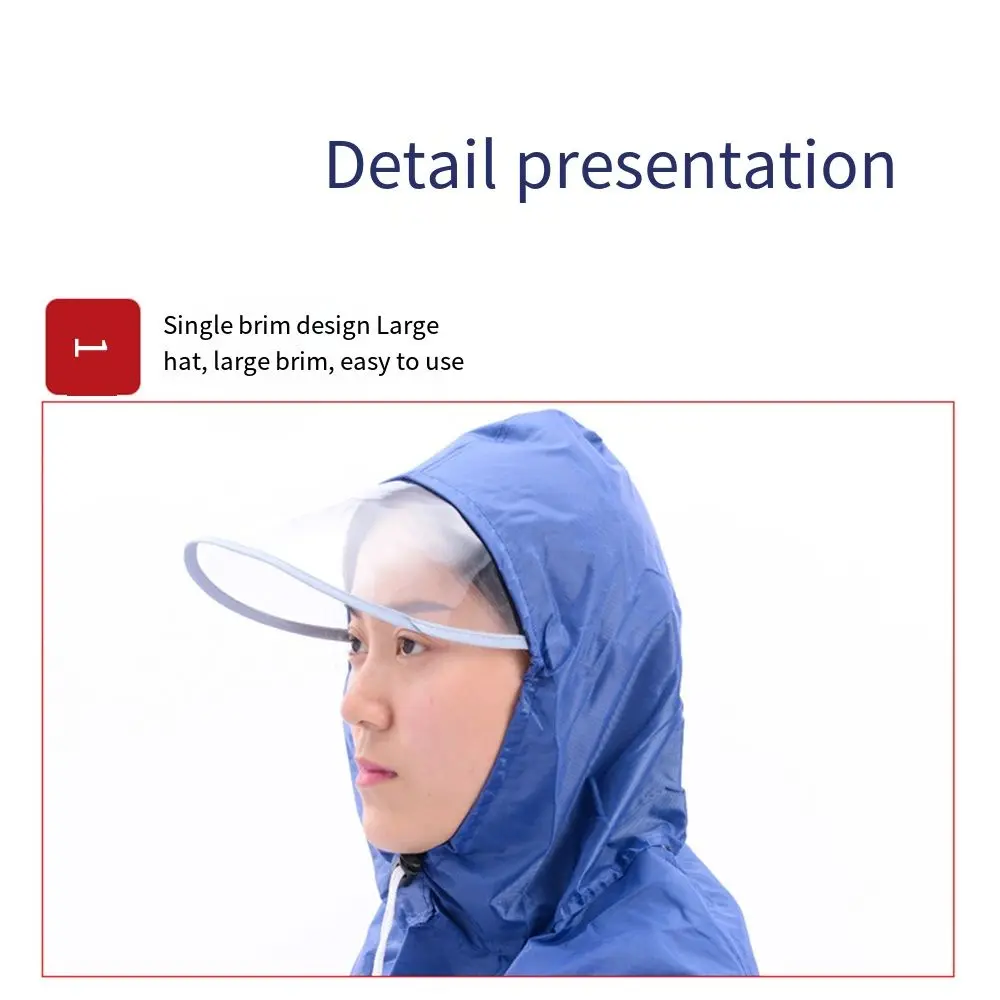 Detail presentation

1

Single brim design Large hat, large brim, easy to use